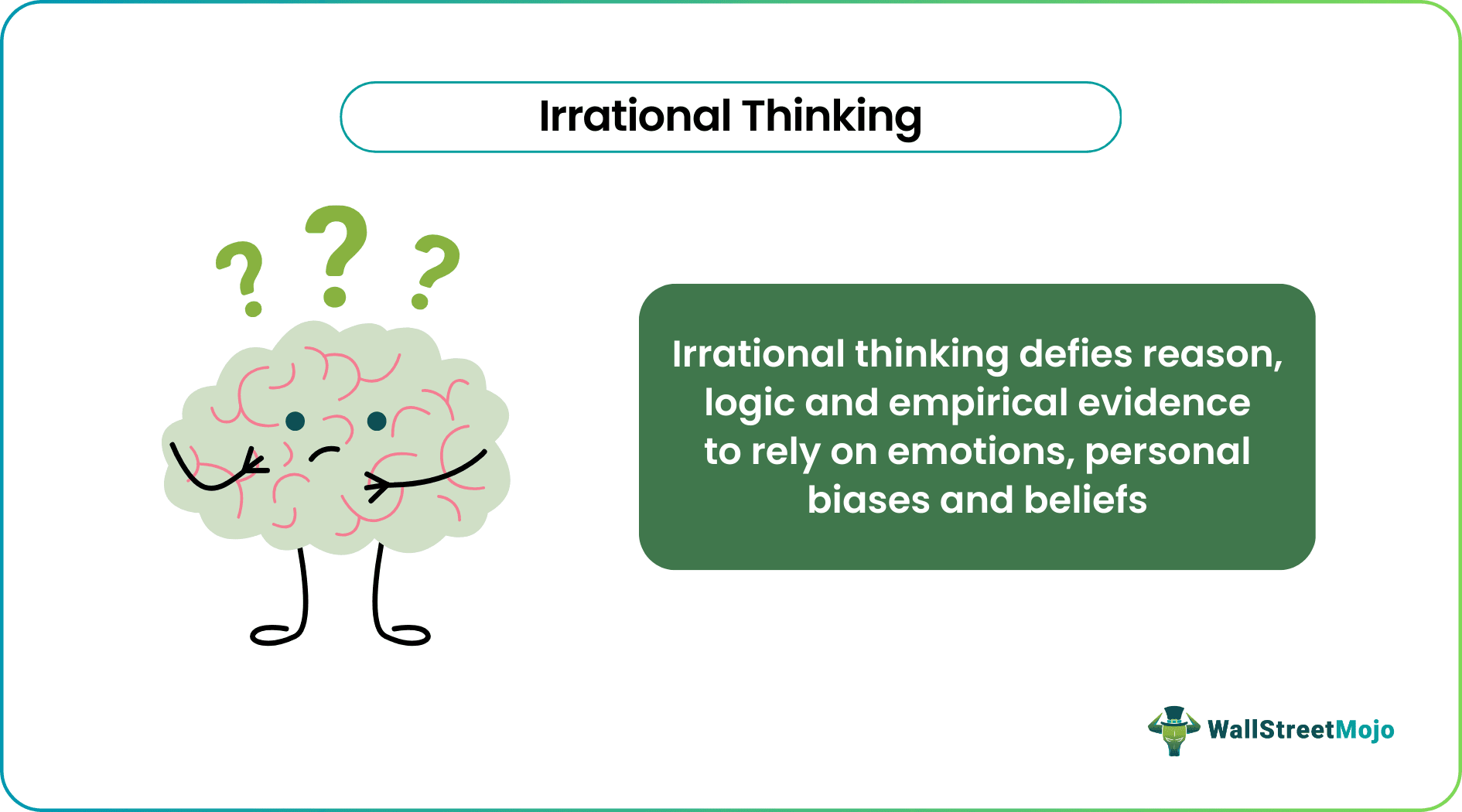 Irrational Thinking

? ? ?

Irrational thinking defies reason, logic and empirical evidence to rely on emotions, personal biases and beliefs

WallStreetMojo